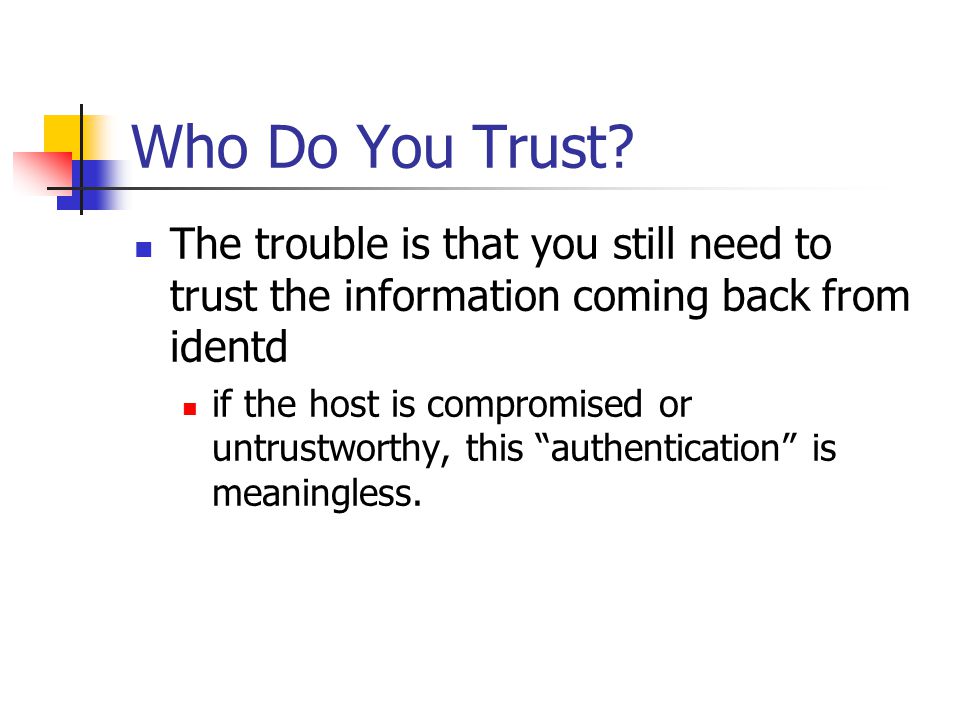 Who Do You Trust?

The trouble is that you still need to trust the information coming back from identd

if the host is compromised or untrustworthy, this “authentication” is meaningless.